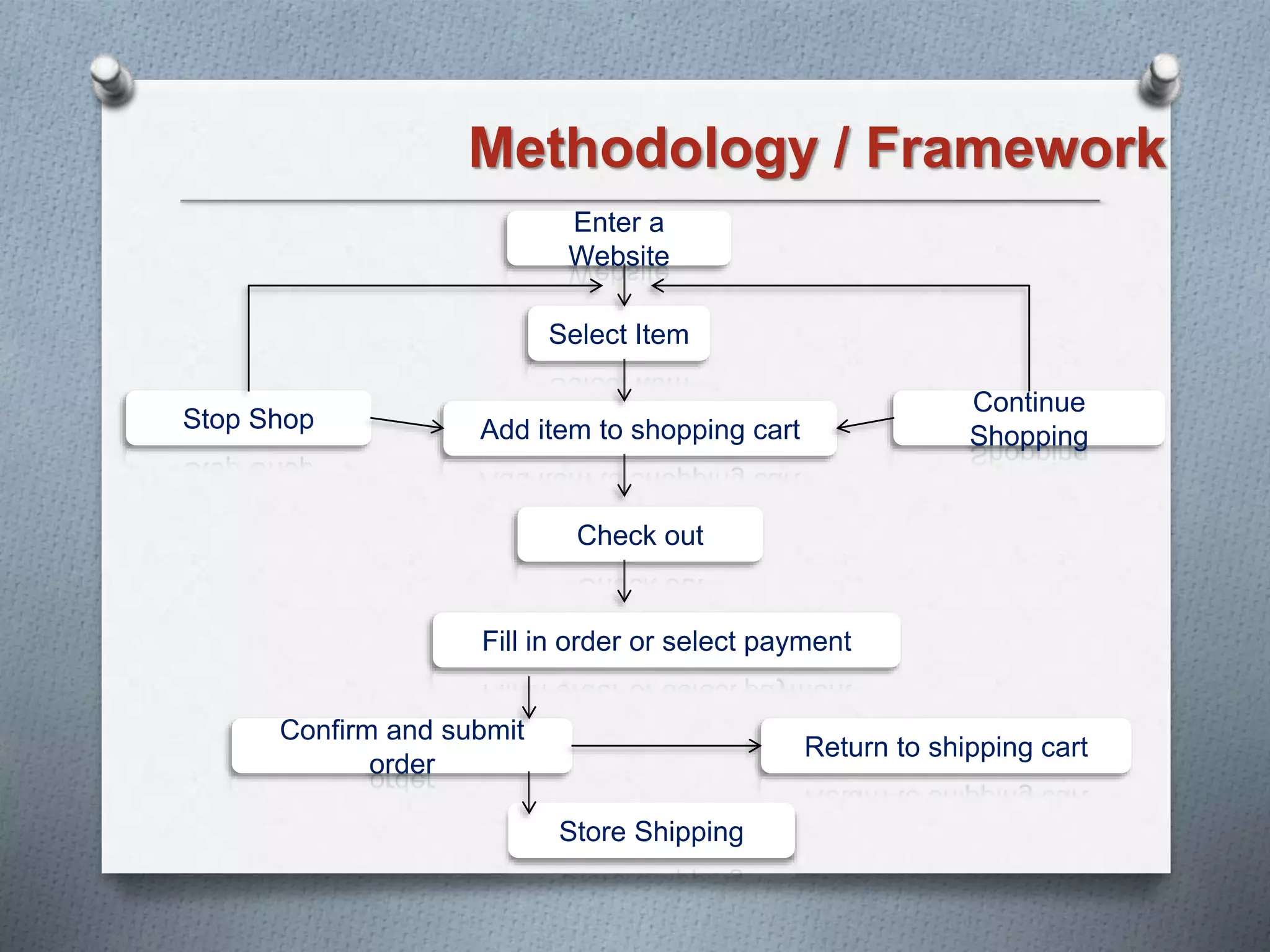 Methodology / Framework

Enter a Website

Select Item

Stop Shop

Add item to shopping cart

Continue Shopping

Check out

Fill in order or select payment

Confirm and submit order

Return to shipping cart

Store Shipping